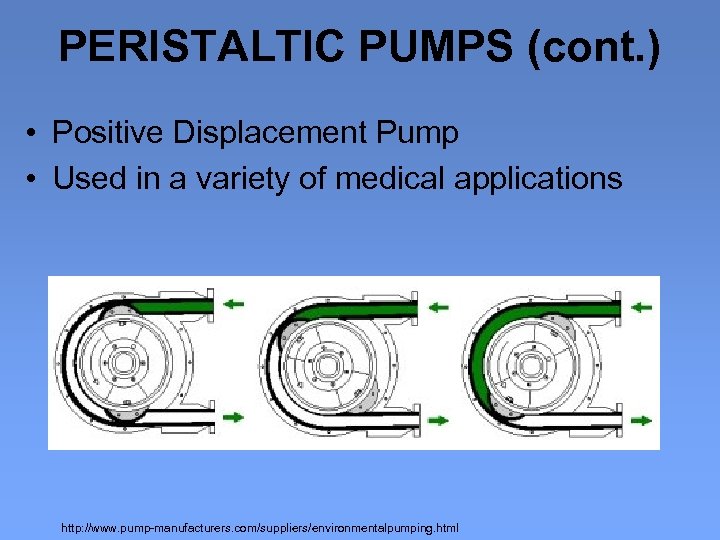 PERISTALTIC PUMPS (cont.)

• Positive Displacement Pump
• Used in a variety of medical applications

http://www.pump-manufacturers.com/suppliers/environmentalpumping.html